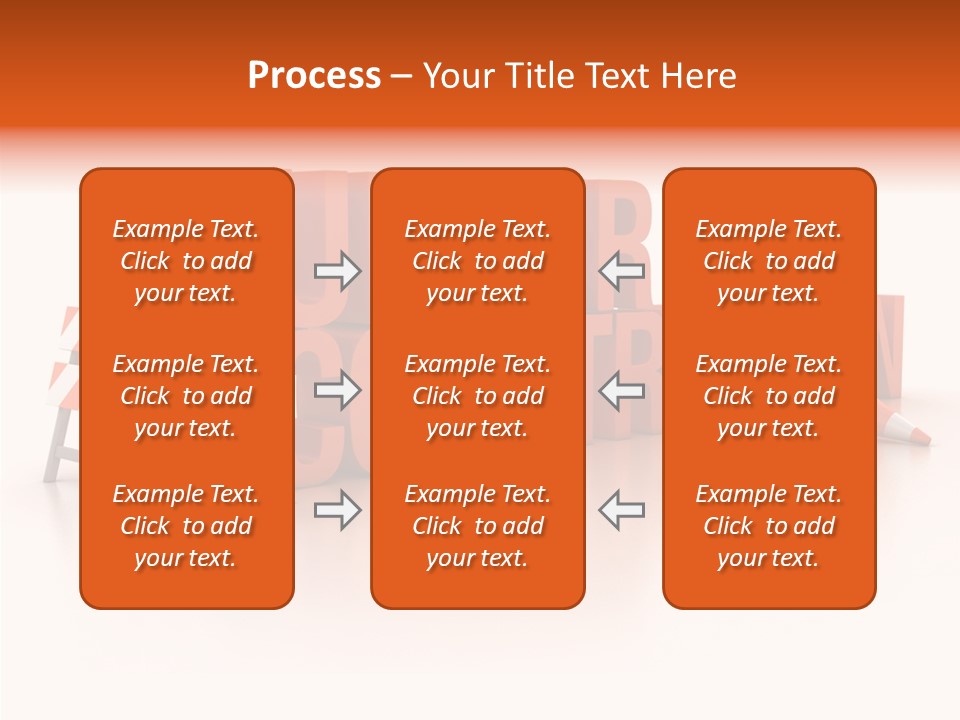 Process – Your Title Text Here

Example Text. Click to add your text.

Example Text. Click to add your text.

Example Text. Click to add your text.

Example Text. Click to add your text.

Example Text. Click to add your text.

Example Text. Click to add your text.

Example Text. Click to add your text.

Example Text. Click to add your text.

Example Text. Click to add your text.